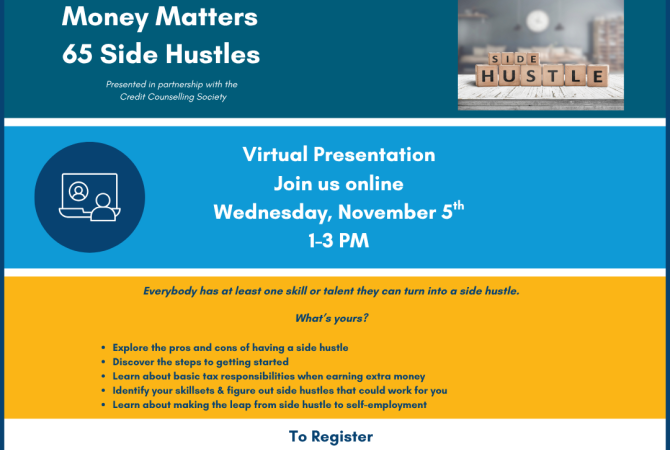 Money Matters
65 Side Hustles

Presented in partnership with the Credit Counselling Society

SIDE
HUSTLE

Virtual Presentation
Join us online
Wednesday, November 5$^{th}$
1-3 PM

Everybody has at least one skill or talent they can turn into a side hustle.

What's yours?

- Explore the pros and cons of having a side hustle
- Discover the steps to getting started
- Learn about basic tax responsibilities when earning extra money
- Identify your skillsets & figure out side hustles that could work for you
- Learn about making the leap from side hustle to self-employment

To Register